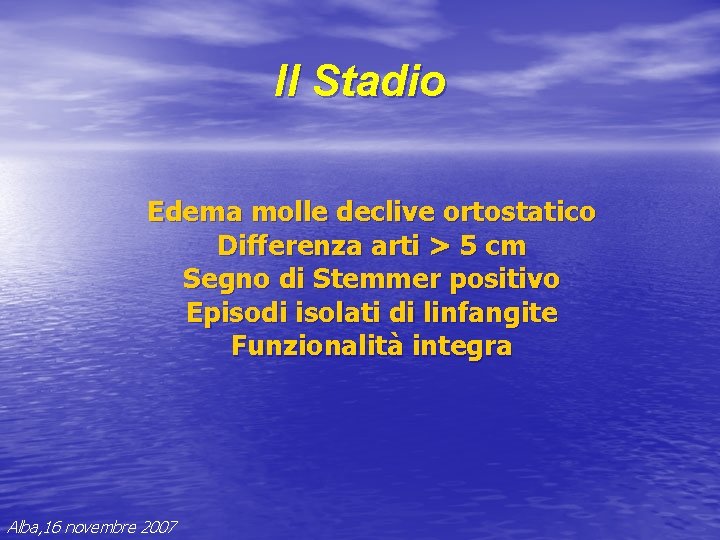 II Stadio

Edema molle declive ortostatico
Differenza arti > 5 cm
Segno di Stemmer positivo
Episodi isolati di linfangite
Funzionalità integra

Alba,16 novembre 2007